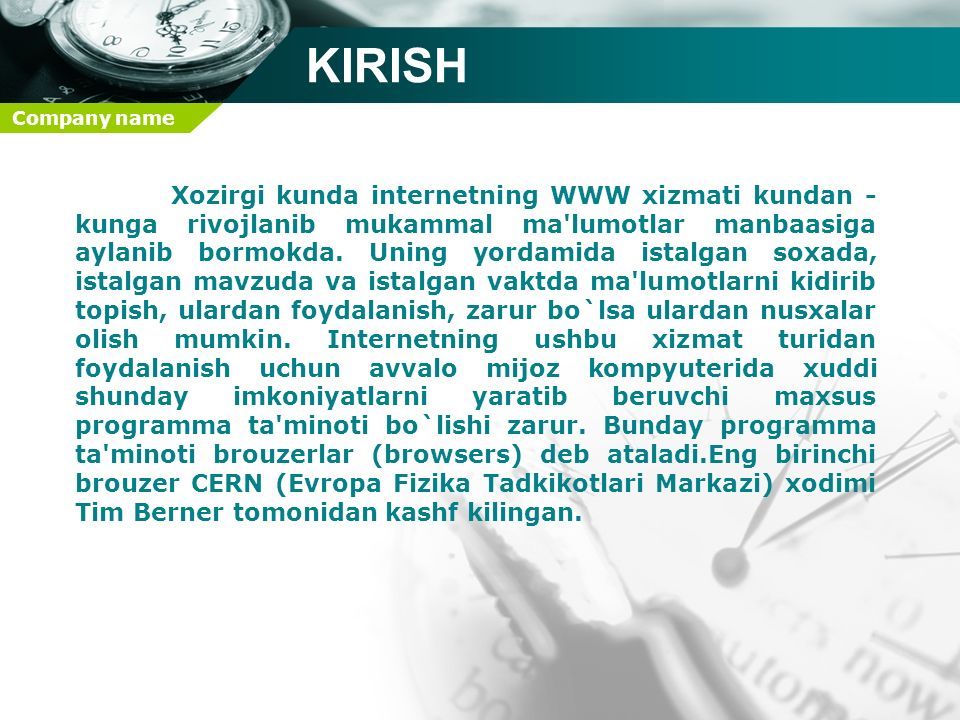 KIRISH

Company name

Xozirgi kunda internetning WWW xizmati kundan - kunga rivojlanib mukammal ma'lumotlar manbaasiga aylanib bormokda. Uning yordamida istalgan soxada, istalgan mavzuda va istalgan vaktda ma'lumotlarni kidirib topish, ulardan foydalanish, zarur bo`lsa ulardan nusxalar olish mumkin. Internetning ushbu xizmat turidan foydalanish uchun avvalo mijoz kompyuterida xuddi shunday imkoniyatlarni yaratib beruvchi maxsus programma ta'minoti bo`lishi zarur. Bunday programma ta'minoti brouzerlar (browsers) deb ataladi.Eng birinchi brouzer CERN (Evropa Fizika Tadkikotlari Markazi) xodimi Tim Berner tomonidan kashf kilingan.